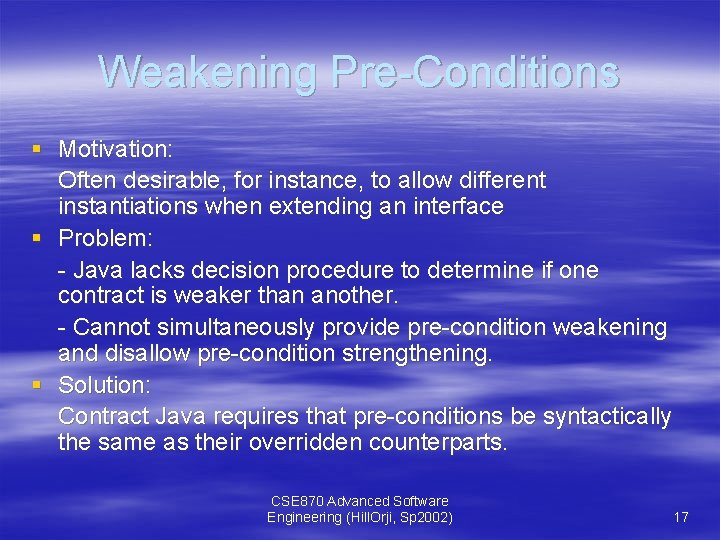 Weakening Pre-Conditions

▪ Motivation:

Often desirable, for instance, to allow different instantiations when extending an interface

▪ Problem:

- Java lacks decision procedure to determine if one contract is weaker than another.

- Cannot simultaneously provide pre-condition weakening and disallow pre-condition strengthening.

▪ Solution:

Contract Java requires that pre-conditions be syntactically the same as their overridden counterparts.

CSE870 Advanced Software Engineering (HillOrji, Sp2002)

17